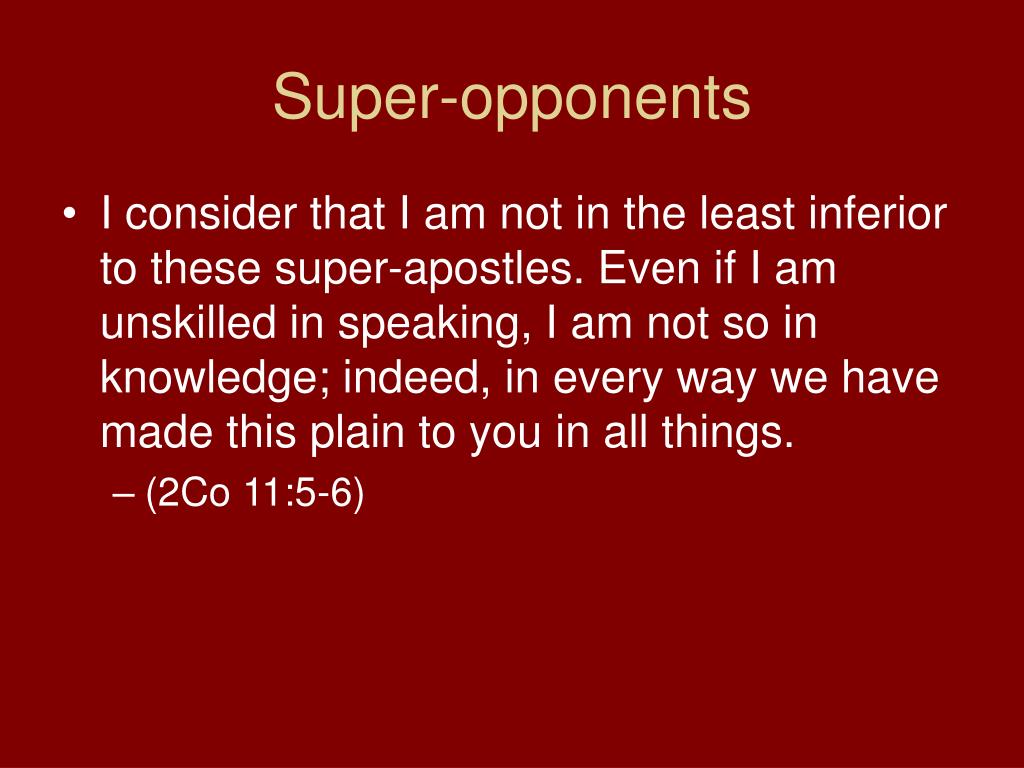 Super-opponents

• I consider that I am not in the least inferior to these super-apostles. Even if I am unskilled in speaking, I am not so in knowledge; indeed, in every way we have made this plain to you in all things.
– (2Co 11:5-6)